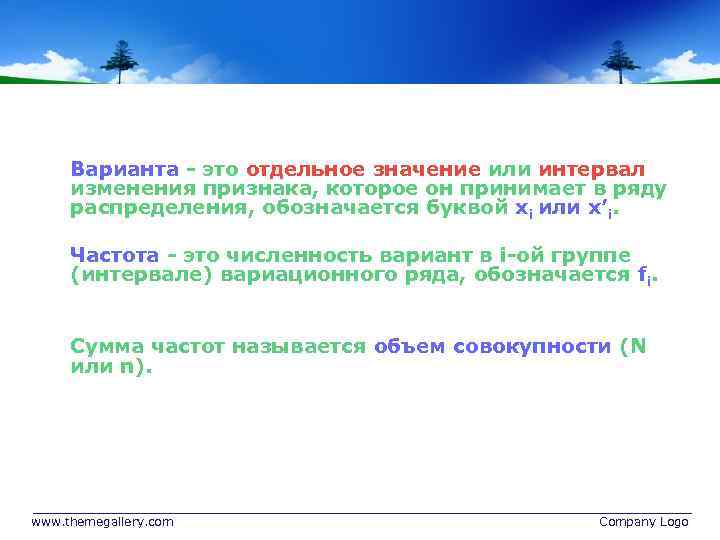 Варианта - это отдельное значение или интервал изменения признака, которое он принимает в ряду распределения, обозначается буквой $x_i$ или $x'_i$.

Частота - это численность вариант в i-ой группе (интервале) вариационного ряда, обозначается $f_i$.

Сумма частот называется объем совокупности (N или n).

www.themegallery.com

Company Logo